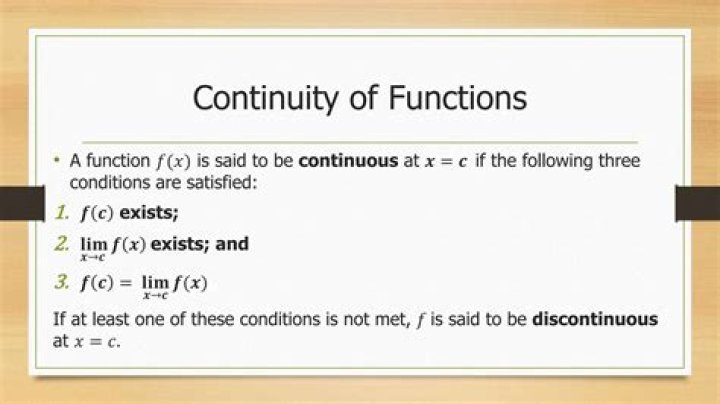 Continuity of Functions

• A function $f(x)$ is said to be **continuous** at $x = c$ if the following three conditions are satisfied:

1. $f(c)$ **exists;**

2. $\lim_{x \to c} f(x)$ **exists; and**

3. $f(c) = \lim_{x \to c} f(x)$

If at least one of these conditions is not met, $f$ is said to be **discontinuous** at $x = c$.